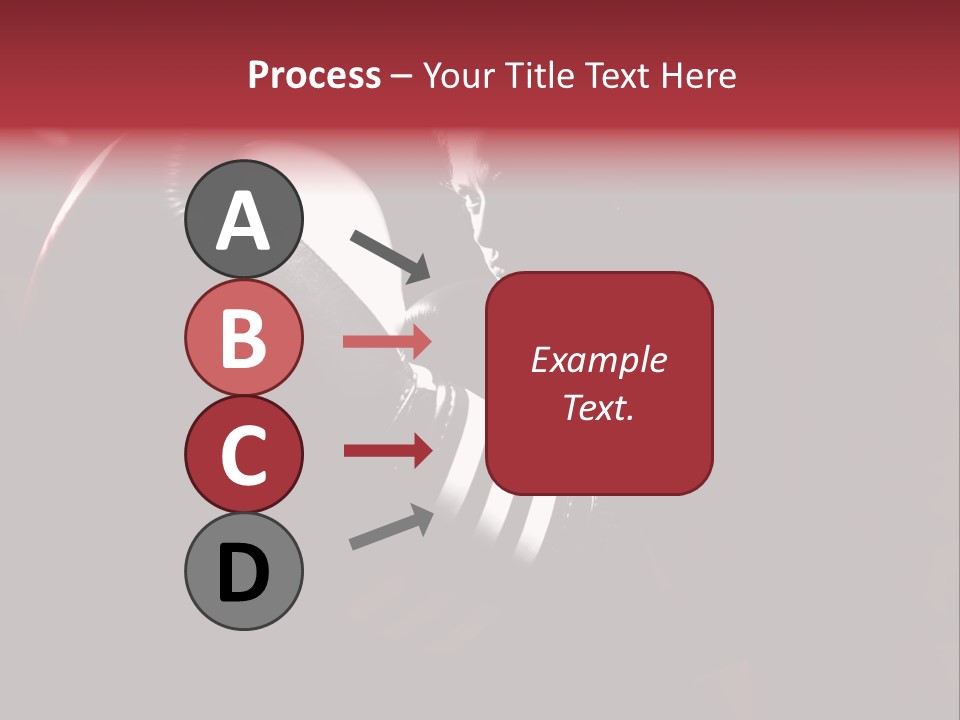 Process – Your Title Text Here

A

B

C

D

Example Text.